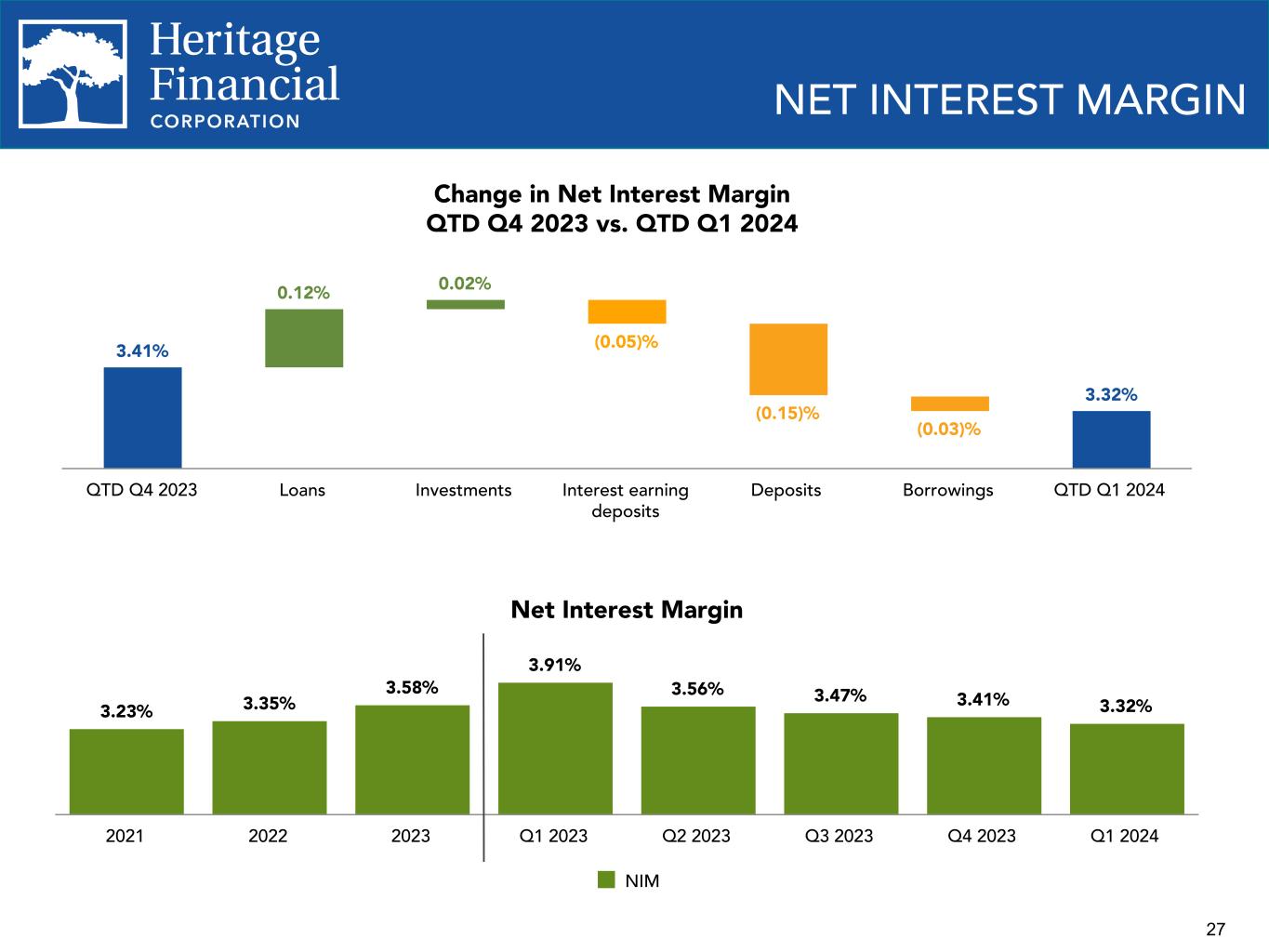 Heritage Financial CORPORATION

NET INTEREST MARGIN

Change in Net Interest Margin
QTD Q4 2023 vs. QTD Q1 2024

3.41%
0.12%
0.02%
(0.05)%
(0.15)%
(0.03)%
3.32%

QTD Q4 2023
Loans
Investments
Interest earning deposits
Deposits
Borrowings
QTD Q1 2024

Net Interest Margin

3.23%
3.35%
3.58%
3.91%
3.56%
3.47%
3.41%
3.32%

2021
2022
2023
Q1 2023
Q2 2023
Q3 2023
Q4 2023
Q1 2024

NIM

27